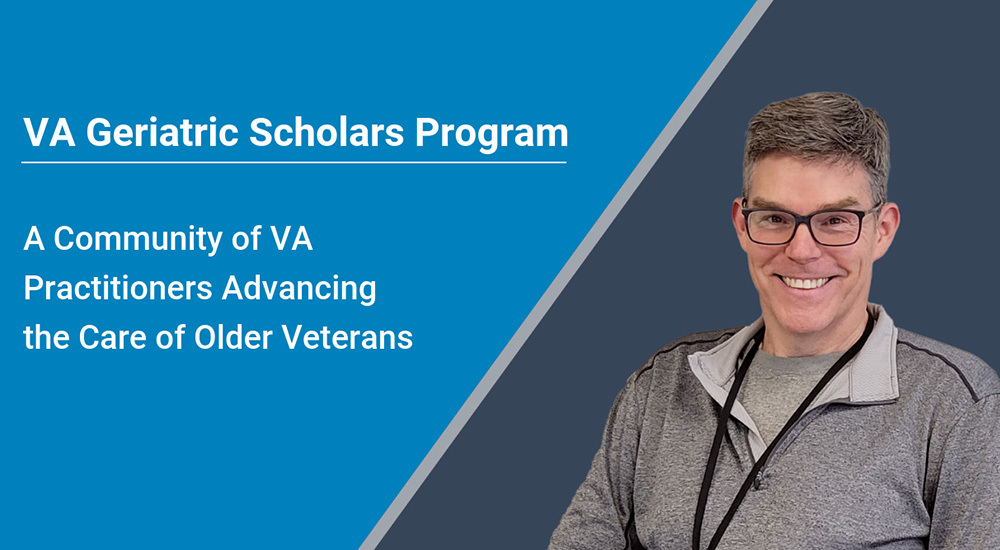 VA Geriatric Scholars Program

A Community of VA Practitioners Advancing the Care of Older Veterans